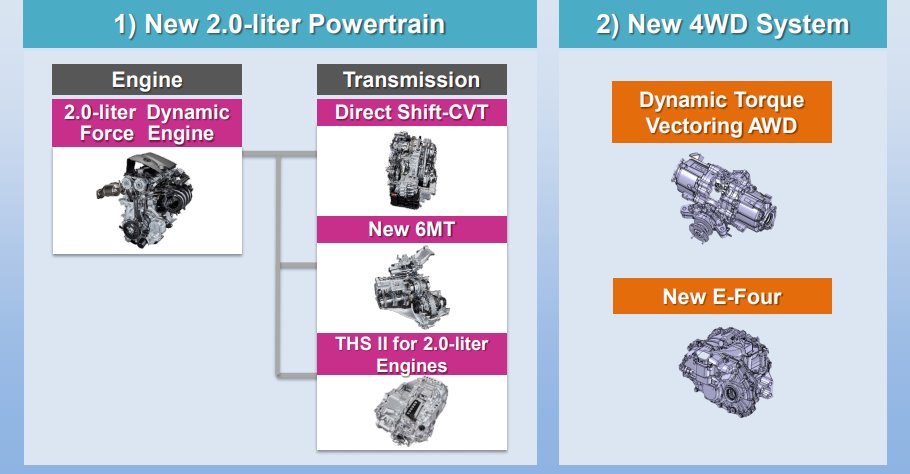 1) New 2.0-liter Powertrain

Engine

2.0-liter Dynamic Force Engine

Transmission

Direct Shift-CVT

New 6MT

THS II for 2.0-liter Engines

2) New 4WD System

Dynamic Torque Vectoring AWD

New E-Four